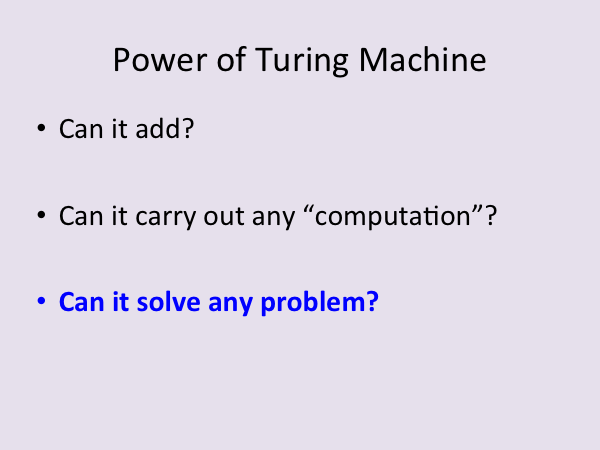 Power of Turing Machine

• Can it add?

• Can it carry out any “computation”?

• Can it solve any problem?